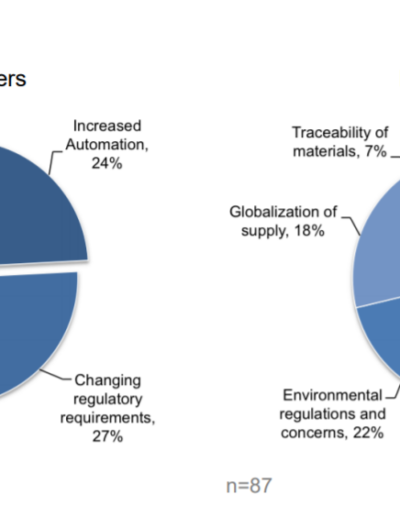 ers

Increased Automation, 24%

Changing regulatory requirements, 27%

Traceability of materials, 7%

Globalization of supply, 18%

Environmental regulations and concerns, 22%

n=87